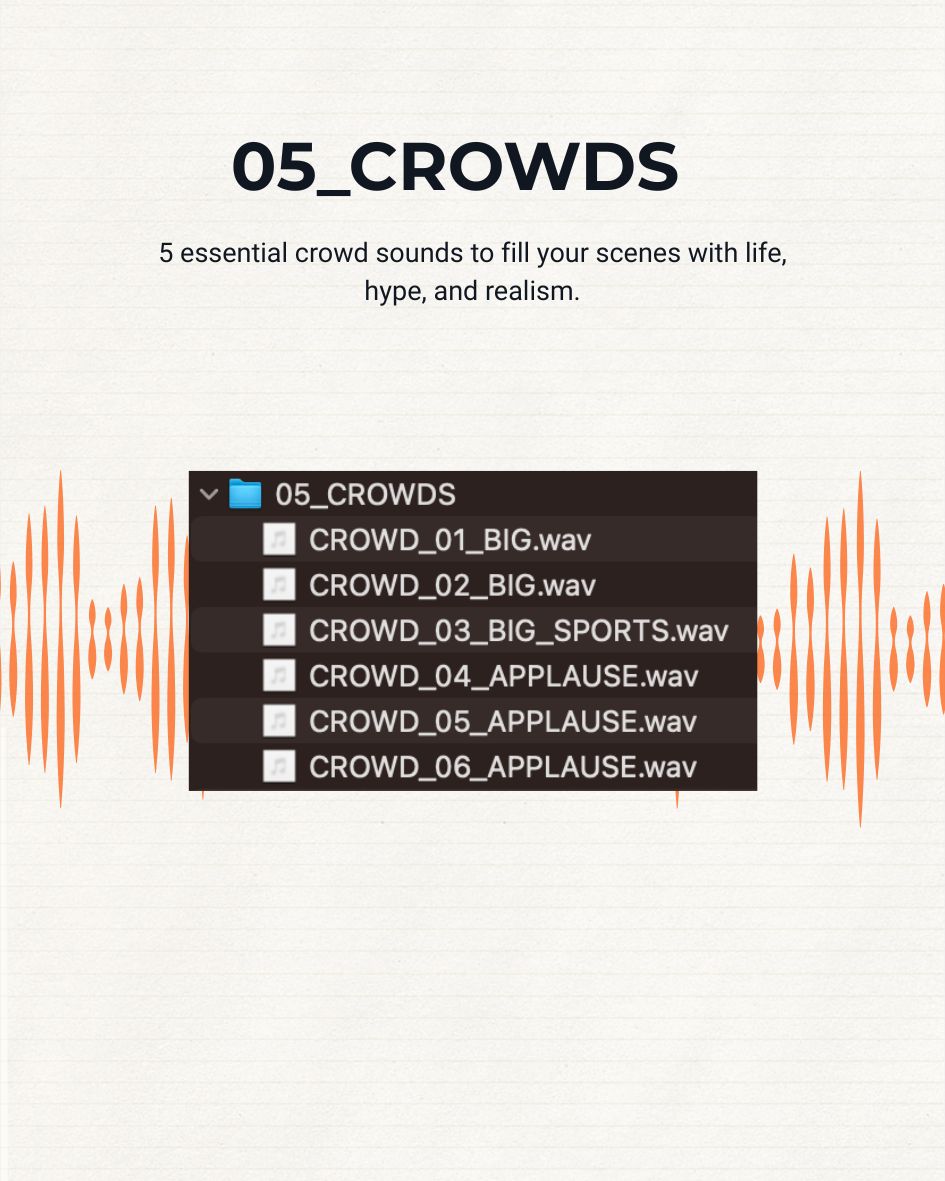 05_CROWDS

5 essential crowd sounds to fill your scenes with life, hype, and realism.

05_CROWDS
CROWD_01_BIG.wav
CROWD_02_BIG.wav
CROWD_03_BIG_SPORTS.wav
CROWD_04_APPLAUSE.wav
CROWD_05_APPLAUSE.wav
CROWD_06_APPLAUSE.wav